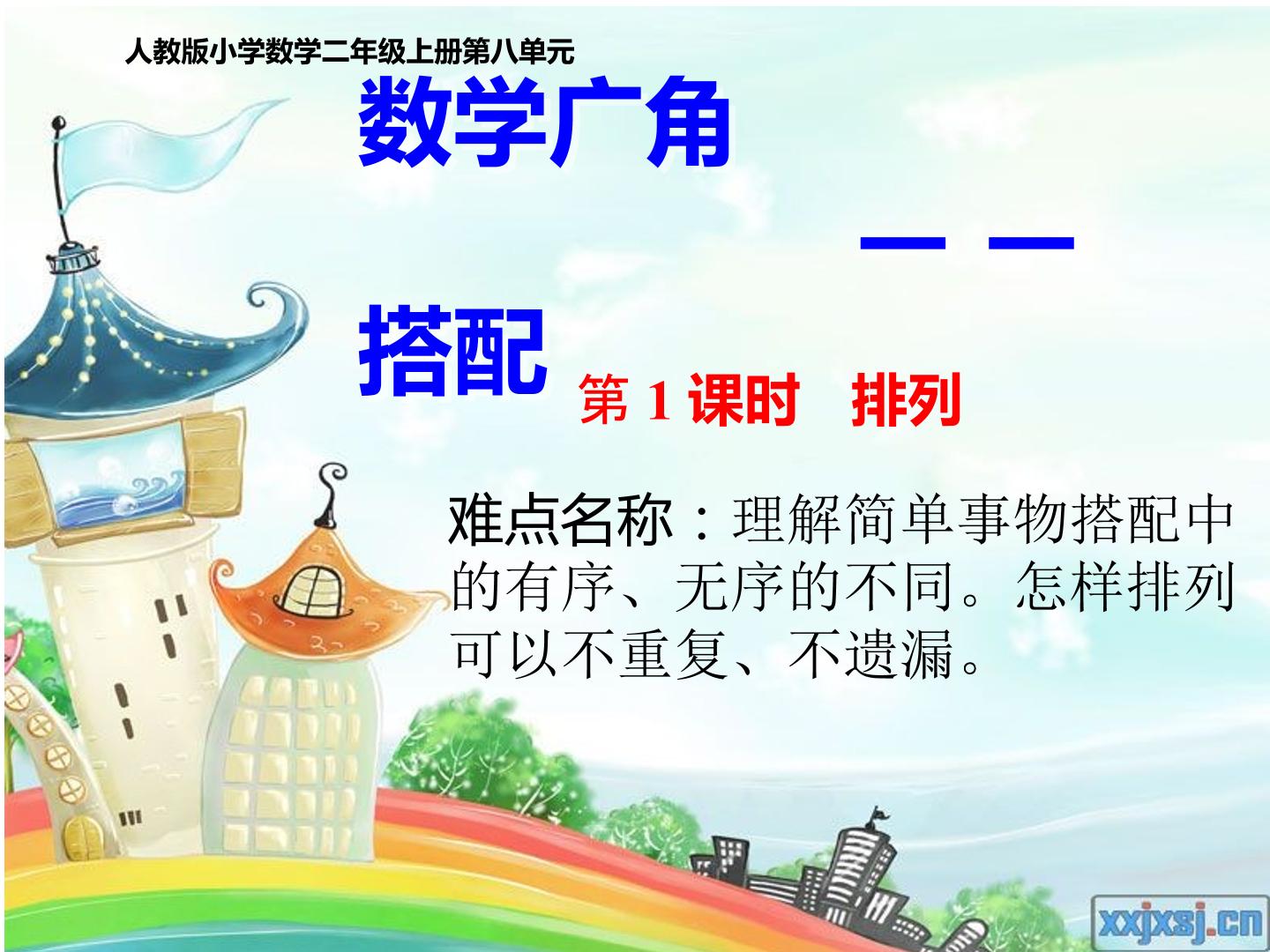 人教版小学数学二年级上册第八单元

数学广角

——

搭配

第1课时 排列

难点名称：理解简单事物搭配中的有序、无序的不同。怎样排列可以不重复、不遗漏。

xxjxsj.cn